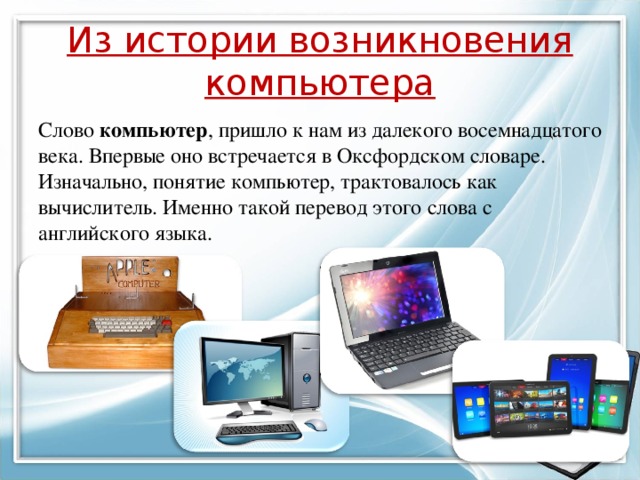 Из истории возникновения компьютера

Слово **компьютер**, пришло к нам из далекого восемнадцатого века. Впервые оно встречается в Оксфордском словаре. Изначально, понятие компьютер, трактовалось как вычислитель. Именно такой перевод этого слова с английского языка.

APPLE COMPUTER